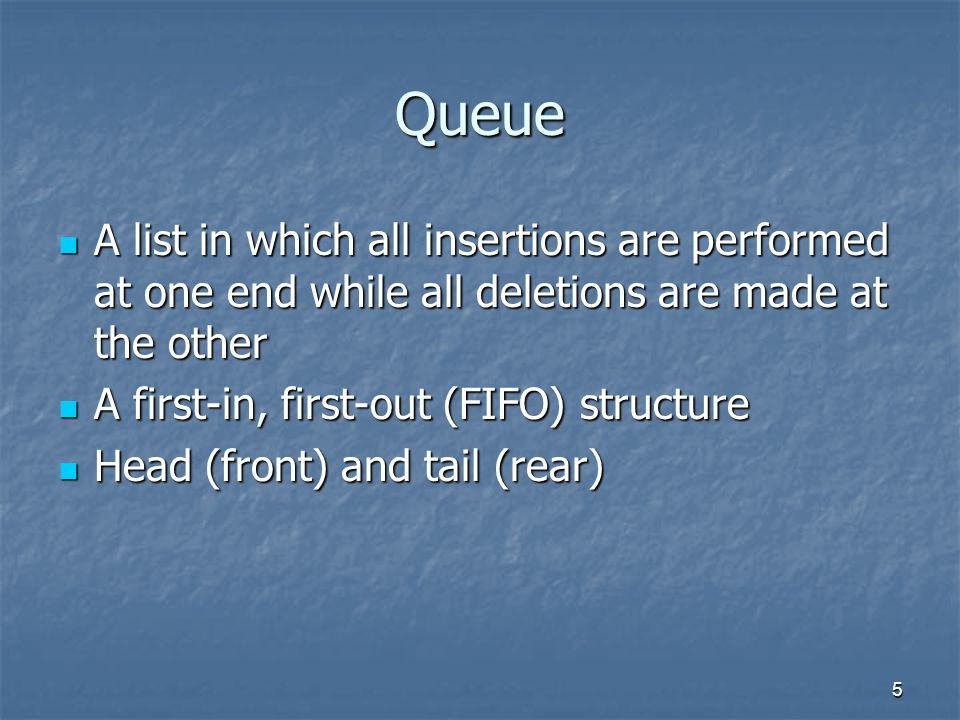 Queue

- A list in which all insertions are performed at one end while all deletions are made at the other
- A first-in, first-out (FIFO) structure
- Head (front) and tail (rear)

5